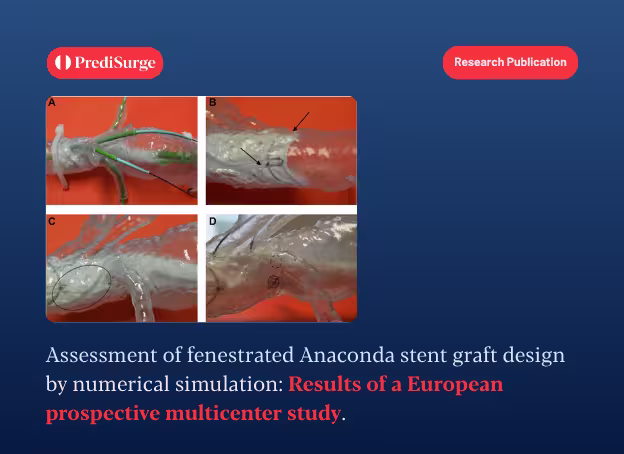 PrediSurge

Research Publication

A

B

C

D

Assessment of fenestrated Anaconda stent graft design by numerical simulation: Results of a European prospective multicenter study.